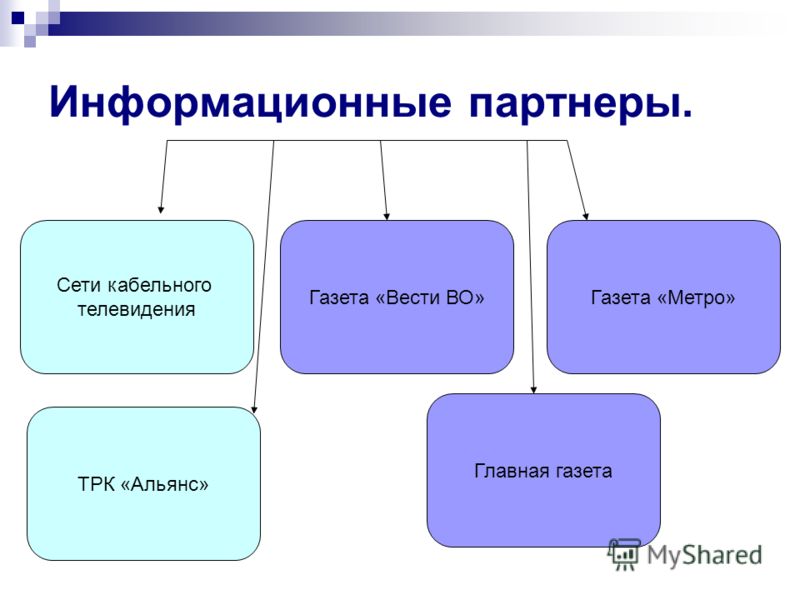 Информационные партнеры.

Сети кабельного телевидения

Газета «Вести ВО»

Газета «Метро»

ТРК «Альянс»

Главная газета

MyShared